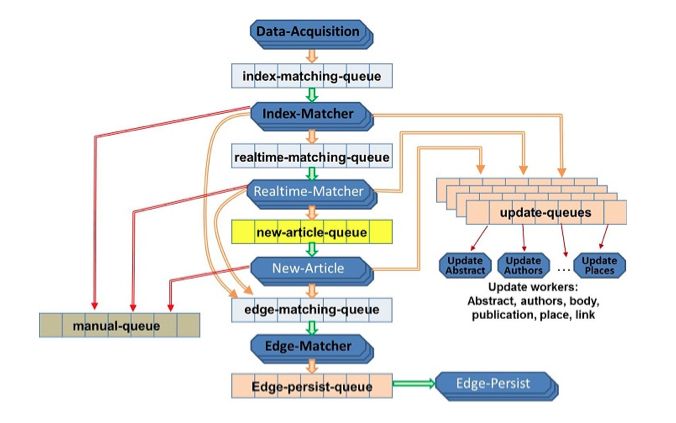 Data-Acquisition

index-matching-queue

Index-Matcher

realtime-matching-queue

Realtime-Matcher

new-article-queue

New-Article

edge-matching-queue

Edge-Matcher

Edge-persist-queue

Edge-Persist

manual-queue

update-queues

Update Abstract

Update Authors

...

Update Places

Update workers: Abstract, authors, body, publication, place, link